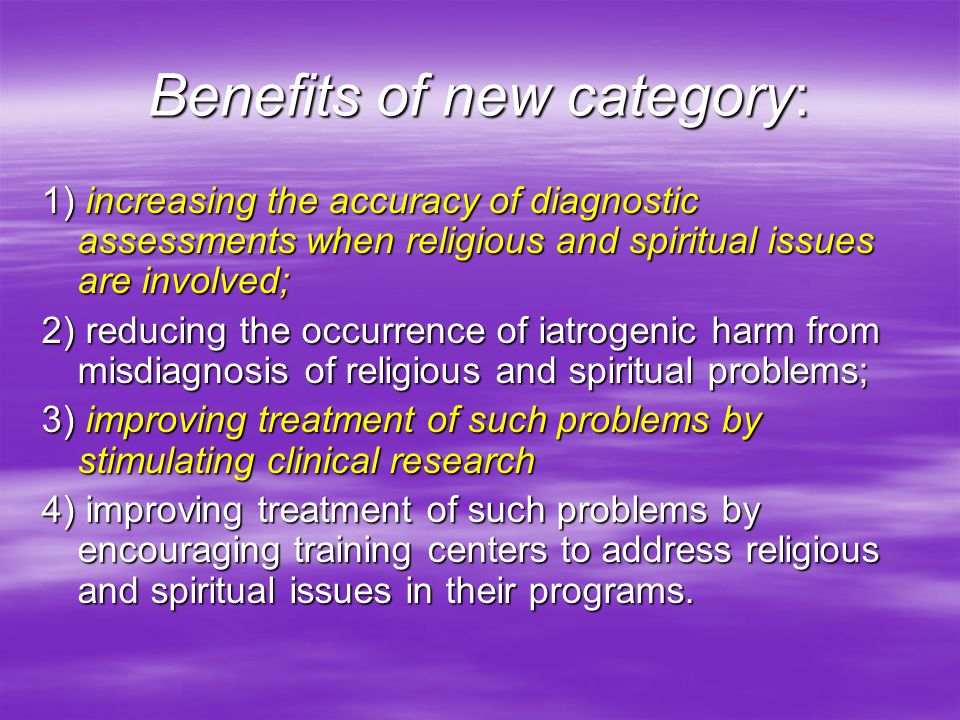 Benefits of new category:

1) increasing the accuracy of diagnostic assessments when religious and spiritual issues are involved;

2) reducing the occurrence of iatrogenic harm from misdiagnosis of religious and spiritual problems;

3) improving treatment of such problems by stimulating clinical research

4) improving treatment of such problems by encouraging training centers to address religious and spiritual issues in their programs.